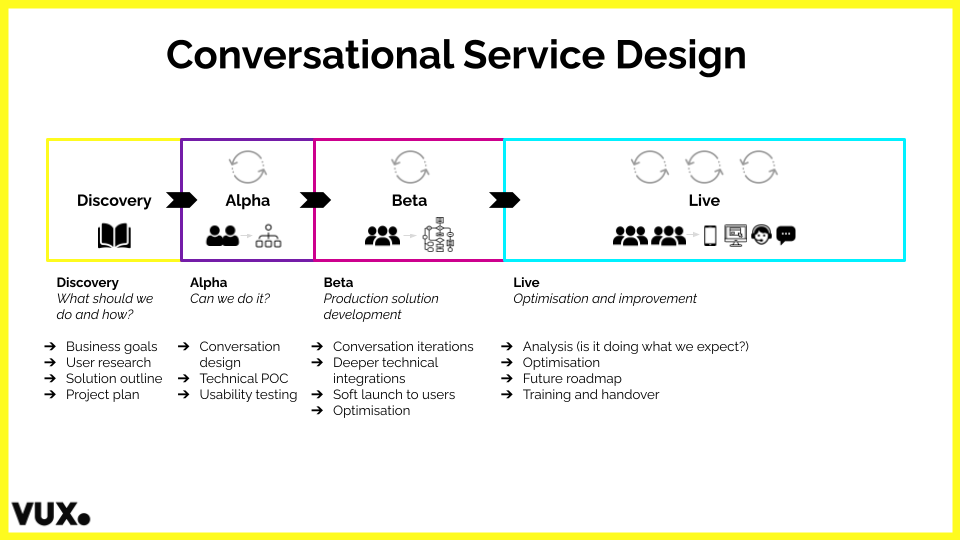 Conversational Service Design

Discovery

Alpha

Beta

Live

Discovery
What should we do and how?

➔ Business goals
➔ User research
➔ Solution outline
➔ Project plan

Alpha
Can we do it?

➔ Conversation design
➔ Technical POC
➔ Usability testing

Beta
Production solution development

➔ Conversation iterations
➔ Deeper technical integrations
➔ Soft launch to users
➔ Optimisation

Live
Optimisation and improvement

➔ Analysis (is it doing what we expect?)
➔ Optimisation
➔ Future roadmap
➔ Training and handover

VUX.